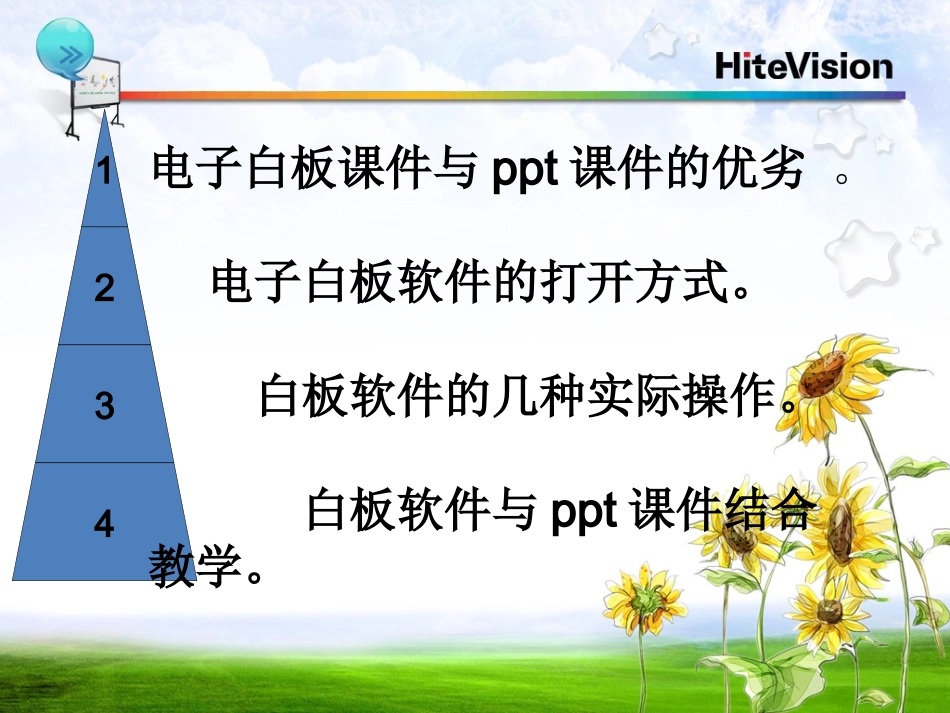 HiteVision

1 电子白板课件与 ppt 课件的优劣 。

2 电子白板软件的打开方式。

3 白板软件的几种实际操作。

4 白板软件与 ppt 课件结合教学。